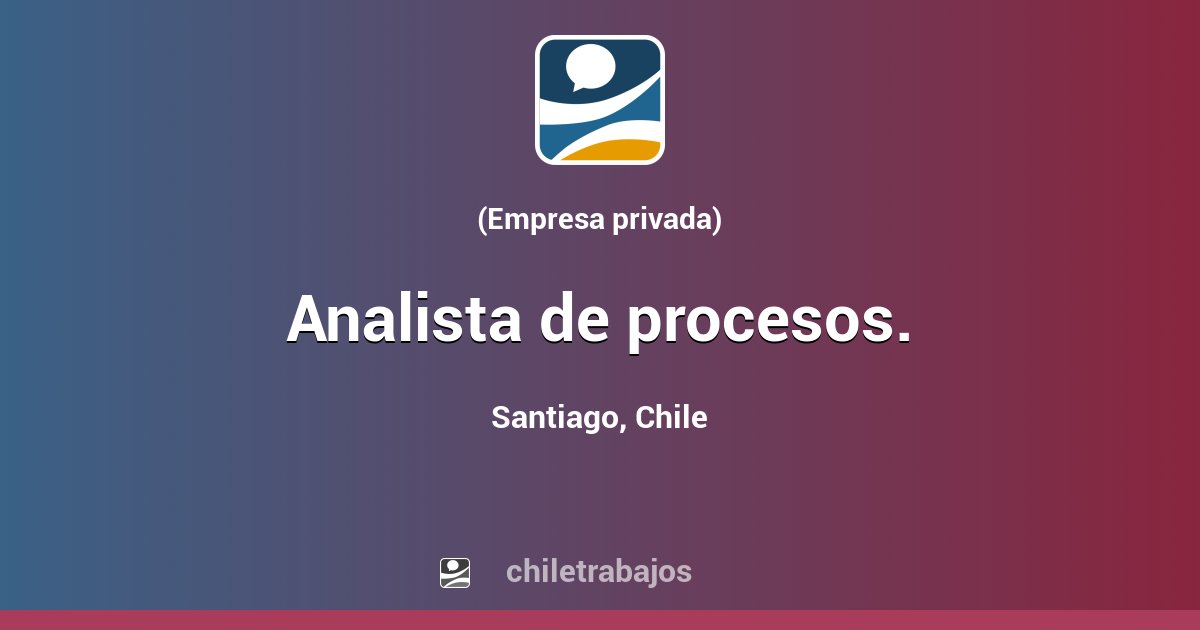 (Empresa privada)

Analista de procesos.

Santiago, Chile

chiletrabajos